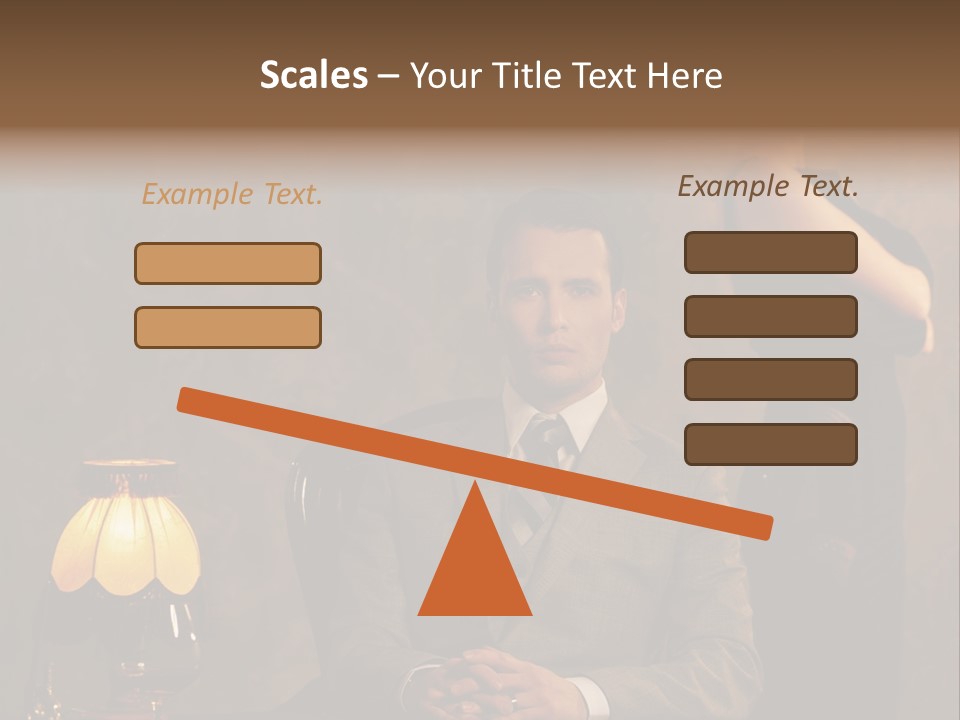 Scales – Your Title Text Here

Example Text.

Example Text.